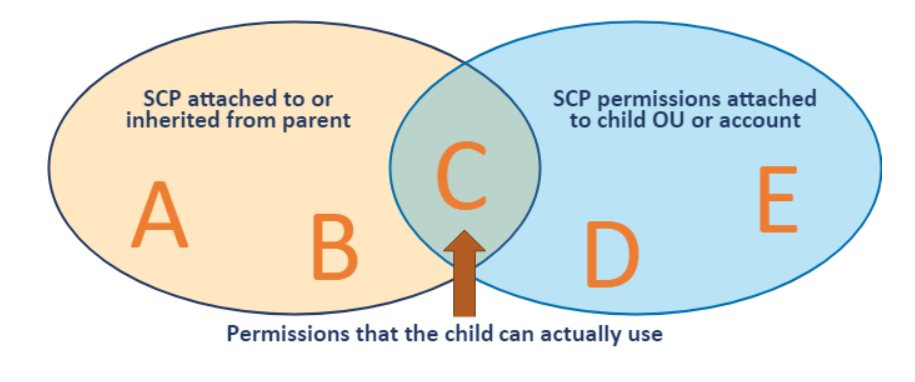 SCP attached to or inherited from parent

SCP permissions attached to child OU or account

A

B

C

D

E

Permissions that the child can actually use